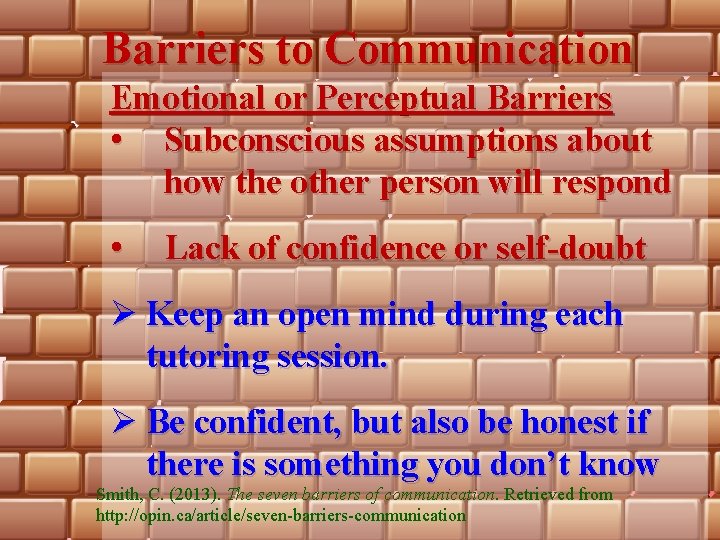 Barriers to Communication

Emotional or Perceptual Barriers

• Subconscious assumptions about how the other person will respond

• Lack of confidence or self-doubt

➢ Keep an open mind during each tutoring session.

➢ Be confident, but also be honest if there is something you don't know

Smith, C. (2013). The seven barriers of communication. Retrieved from http://opin.ca/article/seven-barriers-communication